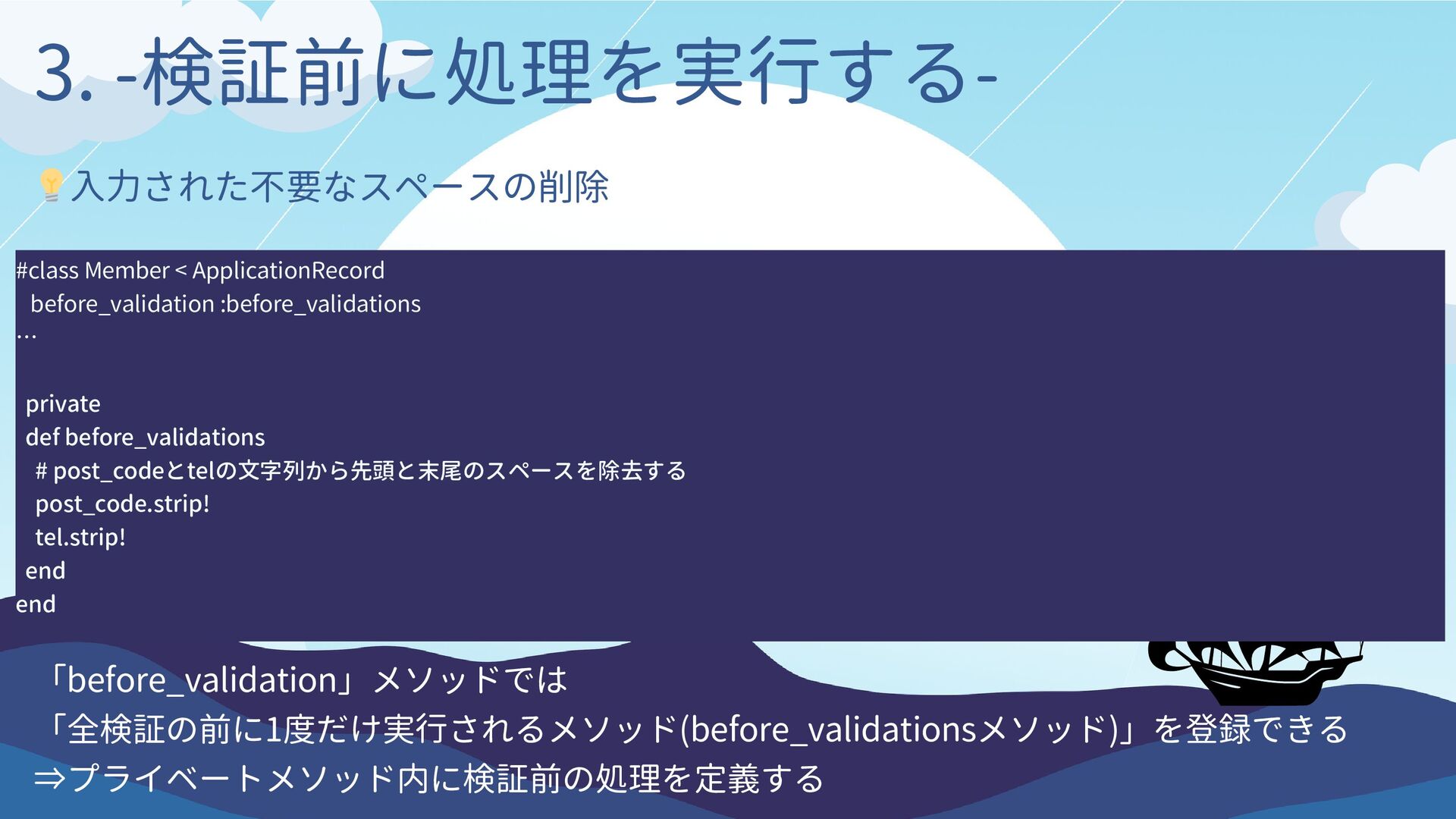 3. -検証前に処理を実行する-

💡入力された不要なスペースの削除

#class Member < ApplicationRecord
before_validation :before_validations
…

private
def before_validations
# post_codeとtelの文字列から先頭と末尾のスペースを除去する
post_code.strip!
tel.strip!
end
end

「before_validation」メソッドでは
「全検証の前に1度だけ実行されるメソッド(before_validationsメソッド)」を登録できる
⇒プライベートメソッド内に検証前の処理を定義する